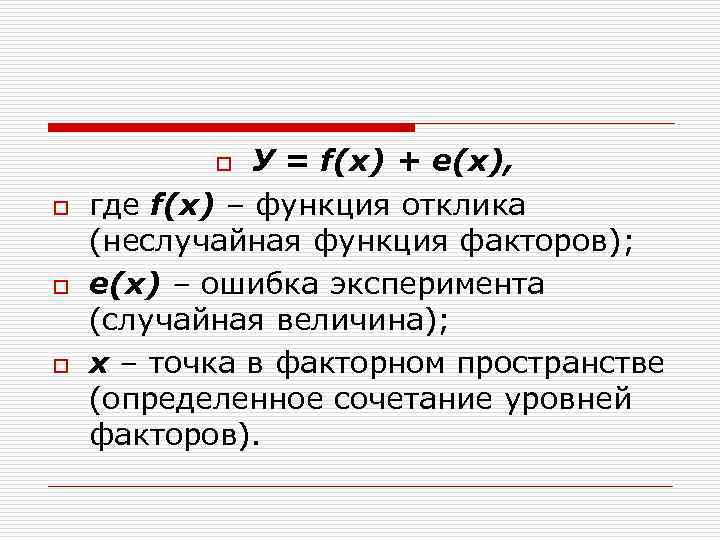 $У = f(x) + e(x)$,

где $f(x)$ – функция отклика (неслучайная функция факторов);

$e(x)$ – ошибка эксперимента (случайная величина);

$x$ – точка в факторном пространстве (определенное сочетание уровней факторов).